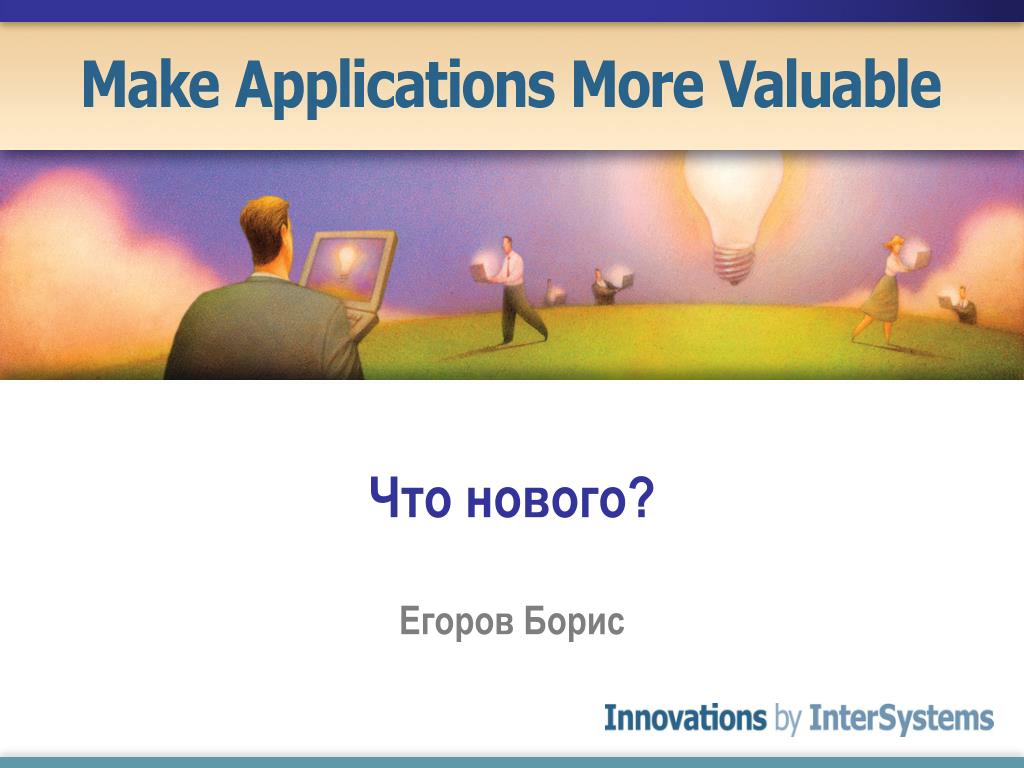 Make Applications More Valuable

Что нового?

Егоров Борис

Innovations by InterSystems